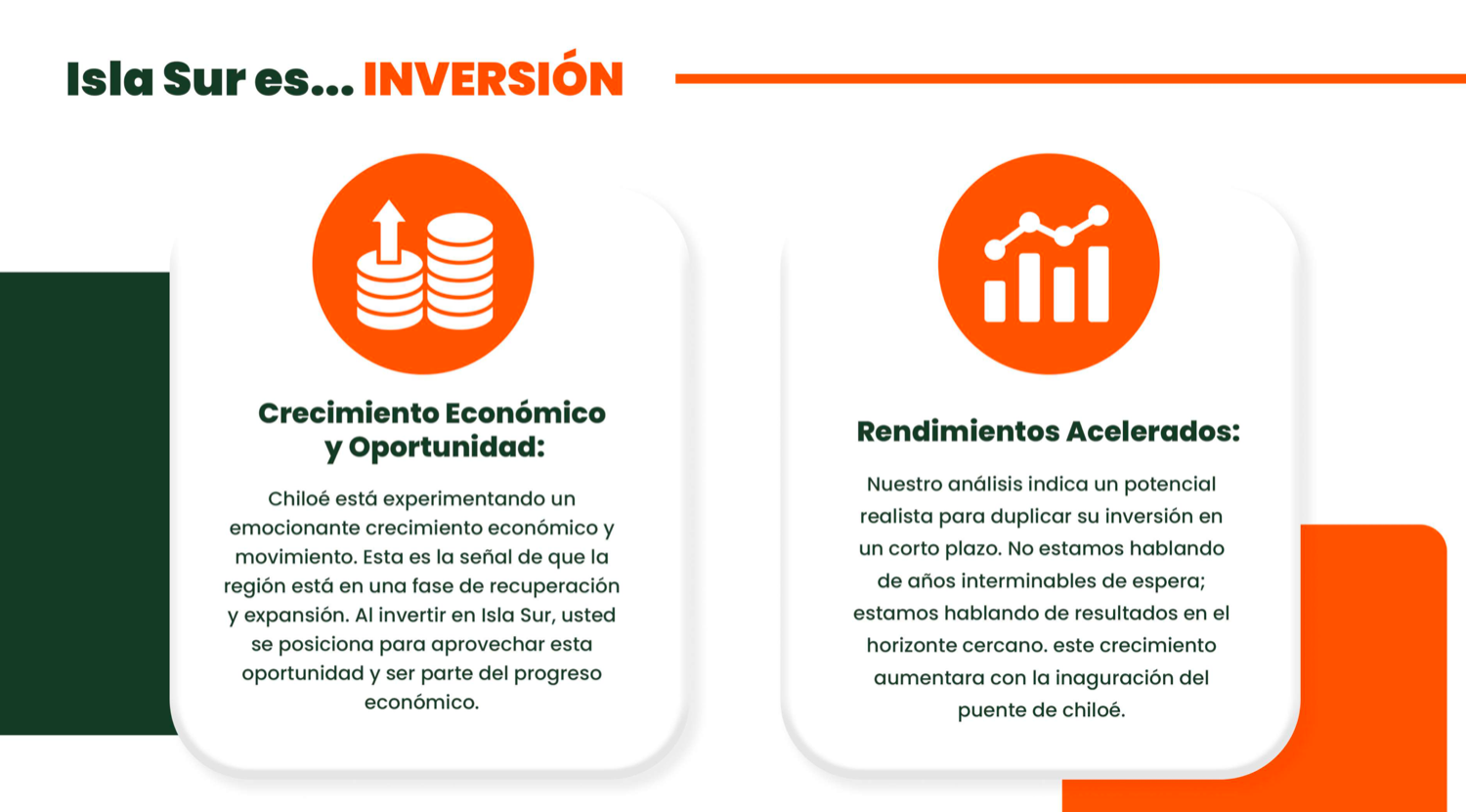 Isla Sur es... INVERSIÓN

Crecimiento Económico y Oportunidad:

Chiloé está experimentando un emocionante crecimiento económico y movimiento. Esta es la señal de que la región está en una fase de recuperación y expansión. Al invertir en Isla Sur, usted se posiciona para aprovechar esta oportunidad y ser parte del progreso económico.

Rendimientos Acelerados:

Nuestro análisis indica un potencial realista para duplicar su inversión en un corto plazo. No estamos hablando de años interminables de espera; estamos hablando de resultados en el horizonte cercano. este crecimiento aumentara con la inaguración del puente de chiloé.